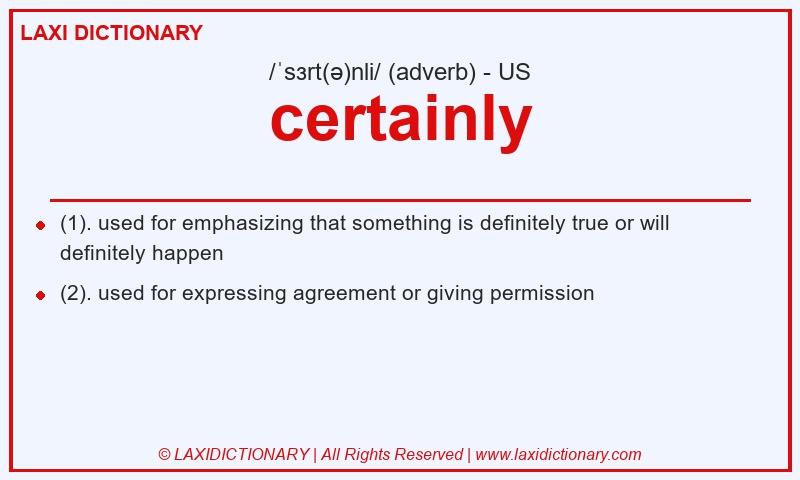 LAXI DICTIONARY

/ˈsɜrt(ə)nli/ (adverb) - US

certainly

- (1). used for emphasizing that something is definitely true or will definitely happen
- (2). used for expressing agreement or giving permission

© LAXIDICTIONARY | All Rights Reserved | www.laxidictionary.com